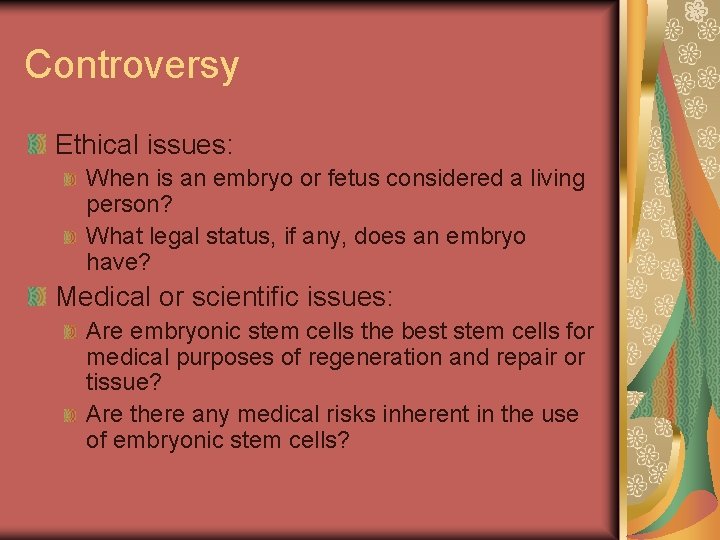 Controversy

Ethical issues:

When is an embryo or fetus considered a living person?

What legal status, if any, does an embryo have?

Medical or scientific issues:

Are embryonic stem cells the best stem cells for medical purposes of regeneration and repair or tissue?

Are there any medical risks inherent in the use of embryonic stem cells?